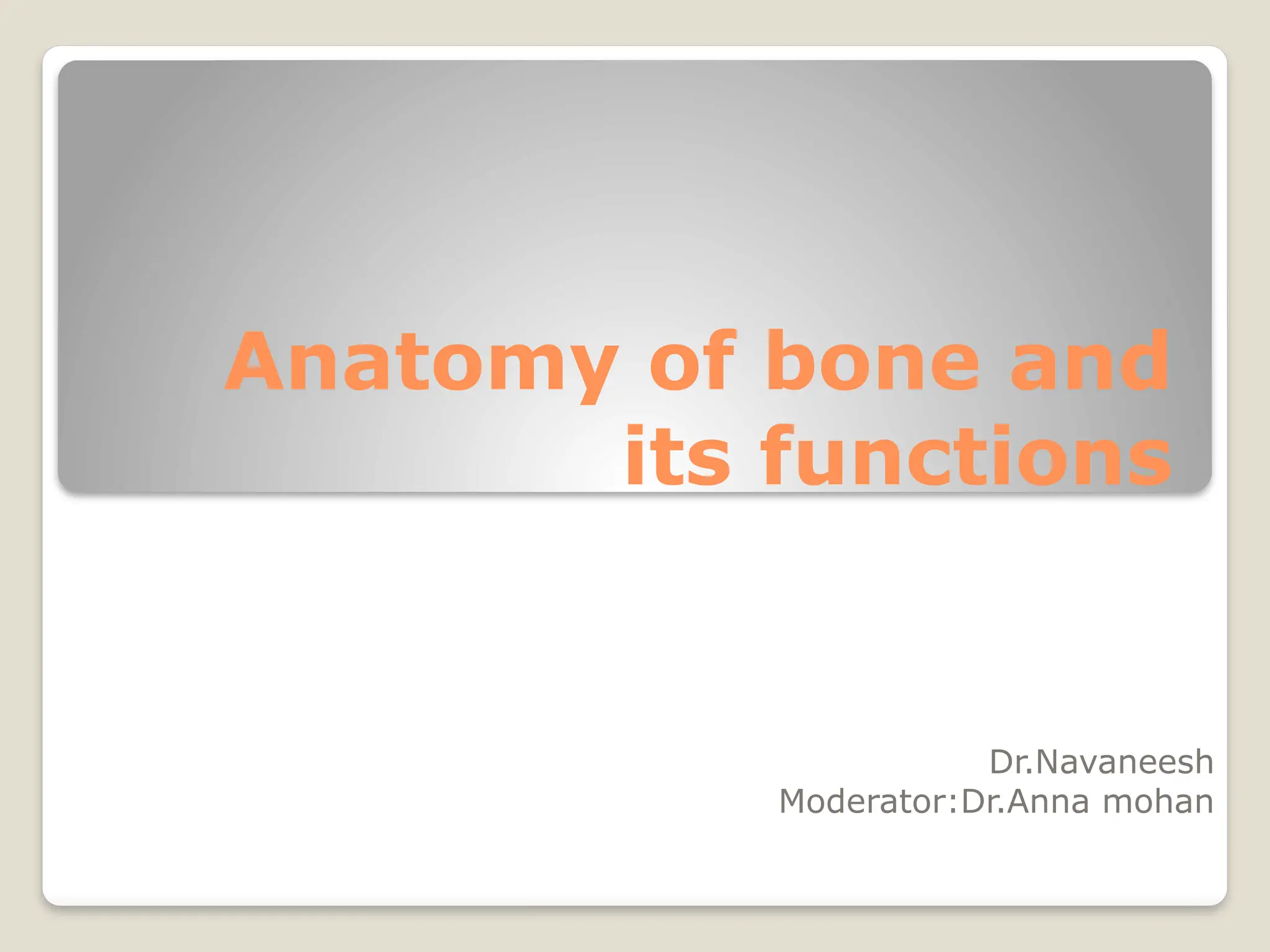 Anatomy of bone and its functions

Dr.Navaneesh
Moderator:Dr.Anna mohan